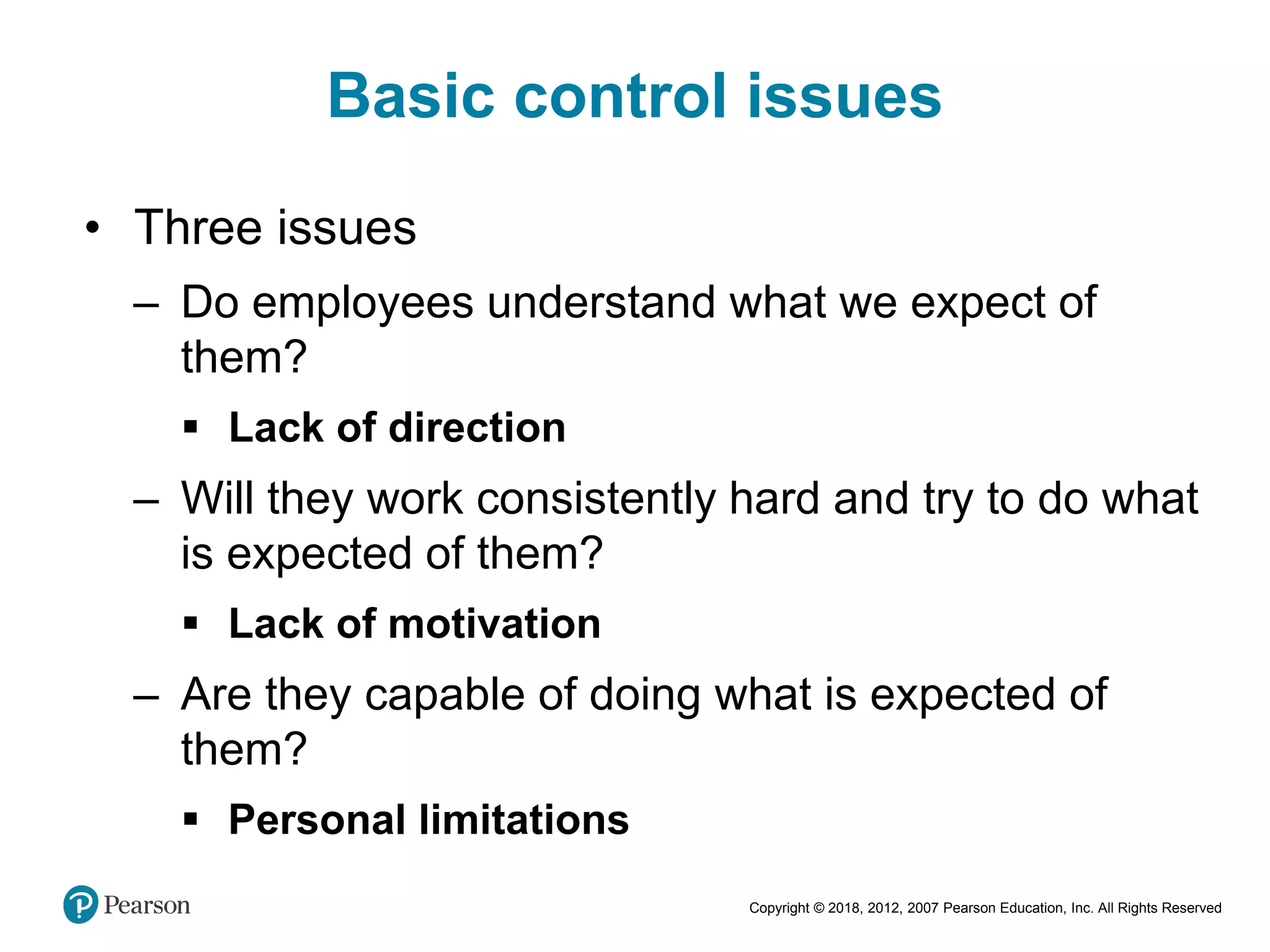 Basic control issues

• Three issues

– Do employees understand what we expect of them?

▪ Lack of direction

– Will they work consistently hard and try to do what is expected of them?

▪ Lack of motivation

– Are they capable of doing what is expected of them?

▪ Personal limitations

Pearson

Copyright © 2018, 2012, 2007 Pearson Education, Inc. All Rights Reserved